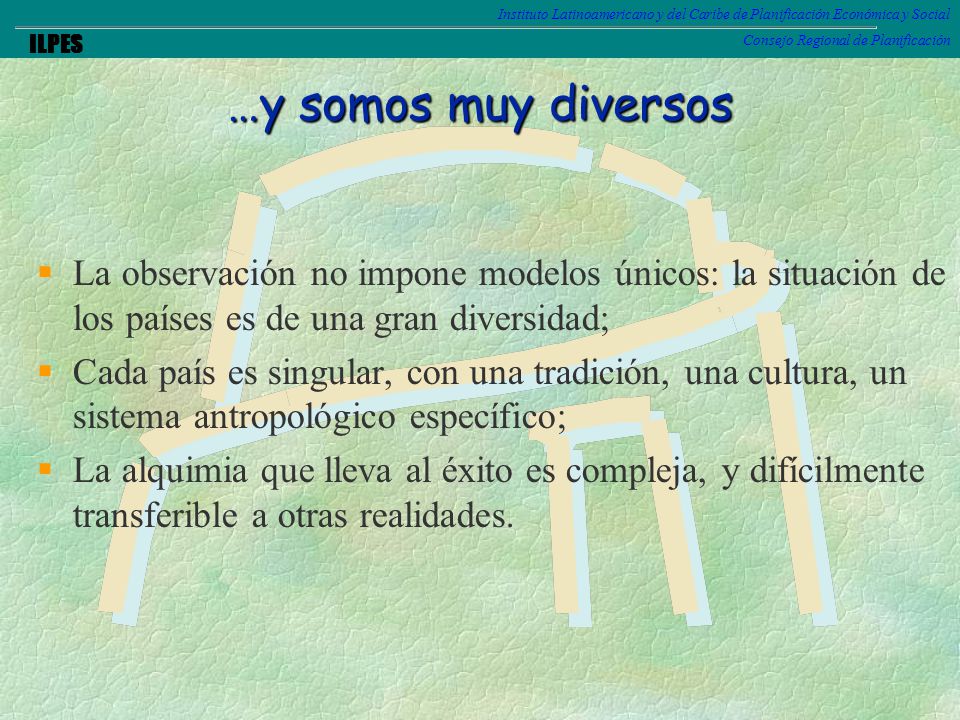 Instituto Latinoamericano y del Caribe de Planificación Económica y Social
ILPES
Consejo Regional de Planificación

…y somos muy diversos

La observación no impone modelos únicos: la situación de los países es de una gran diversidad;

Cada país es singular, con una tradición, una cultura, un sistema antropológico específico;

La alquimia que lleva al éxito es compleja, y difícilmente transferible a otras realidades.